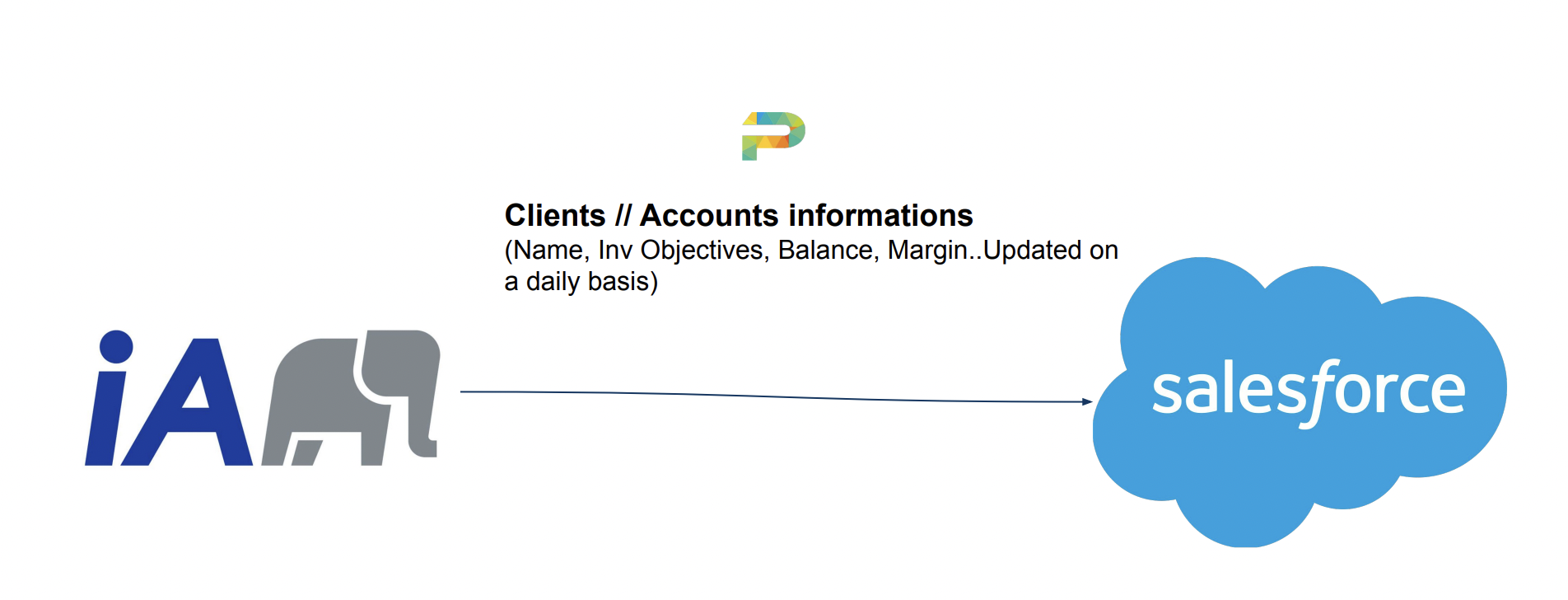 Clients // Accounts informations
(Name, Inv Objectives, Balance, Margin..Updated on a daily basis)

iA

salesforce